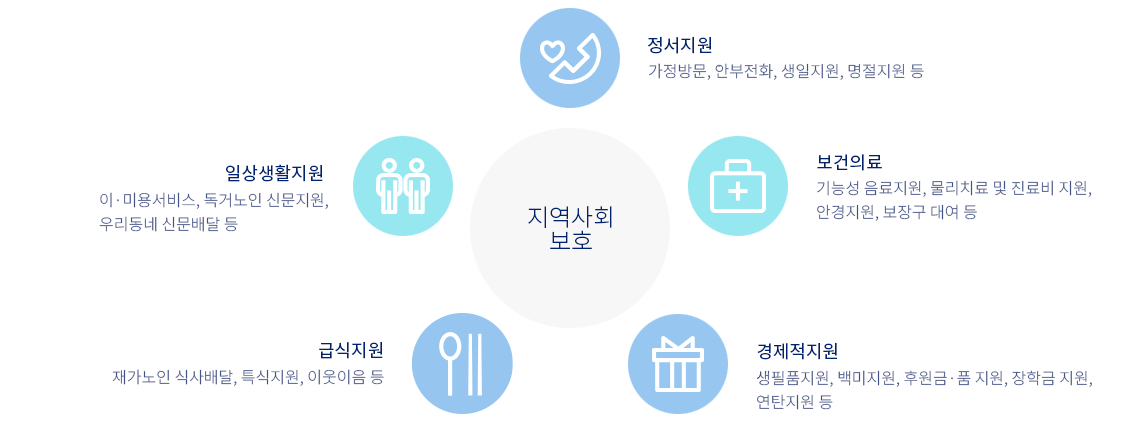 정서지원
가정방문, 안부전화, 생일지원, 명절지원 등

일상생활지원
이·미용서비스, 독거노인 신문지원, 우리동네 신문배달 등

지역사회
보호

보건의료
기능성 음료지원, 물리치료 및 진료비 지원, 안경지원, 보장구 대여 등

급식지원
재가노인 식사배달, 특식지원, 이웃이음 등

경제적지원
생필품지원, 백미지원, 후원금·품 지원, 장학금 지원, 연탄지원 등